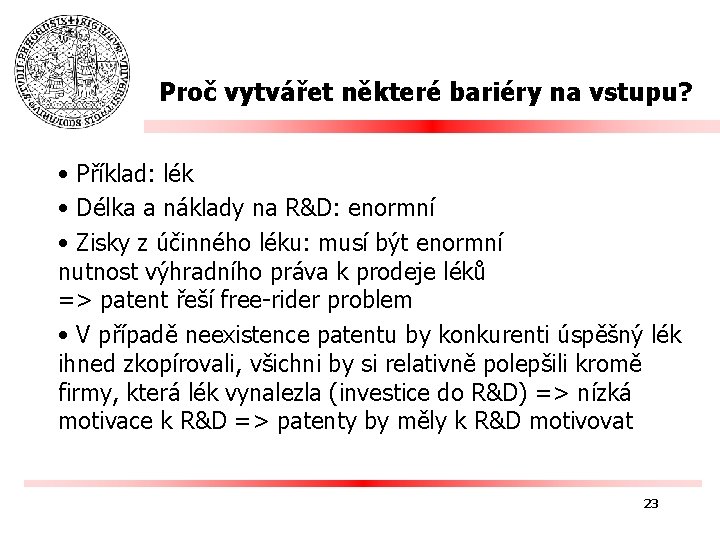 Proč vytvářet některé bariéry na vstupu?

• Příklad: lék

• Délka a náklady na R&D: enormní

• Zisky z účinného léku: musí být enormní
nutnost výhradního práva k prodeje léků
=> patent řeší free-rider problem

• V případě neexistence patentu by konkurenti úspěšný lék ihned zkopírovali, všichni by si relativně polepšili kromě firmy, která lék vynalezla (investice do R&D) => nízká motivace k R&D => patenty by měly k R&D motivovat

23